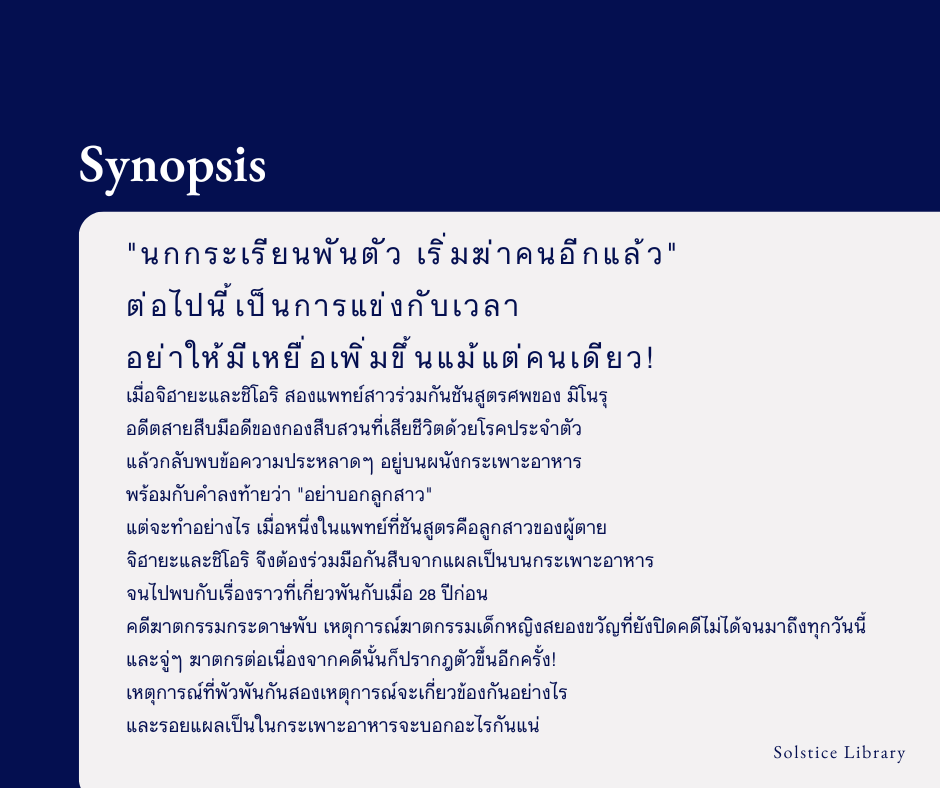 Synopsis

"นกกระเรียนพันตัว เริ่มฆ่าคนอีกแล้ว"
ต่อไปนี้เป็นการแข่งกับเวลา
อย่าให้มีเหยื่อเพิ่มขึ้นแม้แต่คนเดียว!
เมื่อจิฮายะและชิโอริ สองแพทย์สาวร่วมกันชันสูตรศพของ มิโนรุ
อดีตสายสืบมือดีของกองสืบสวนที่เสียชีวิตด้วยโรคประจำตัว
แล้วกลับพบข้อความประหลาดๆ อยู่บนผนังกระเพาะอาหาร
พร้อมกับคำลงท้ายว่า "อย่าบอกลูกสาว"
แต่จะทำอย่างไร เมื่อหนึ่งในแพทย์ที่ชันสูตรคือลูกสาวของผู้ตาย
จิฮายะและชิโอริ จึงต้องร่วมมือกันสืบจากแผลเป็นบนกระเพาะอาหาร
จนไปพบกับเรื่องราวที่เกี่ยวพันกับเมื่อ 28 ปีก่อน
คดีฆาตกรรมกระดาษพับ เหตุการณ์ฆาตกรรมเด็กหญิงสยองขวัญที่ยังปิดคดีไม่ได้จนมาถึงทุกวันนี้
และจู่ๆ ฆาตกรต่อเนื่องจากคดีนั้นก็ปรากฎตัวขึ้นอีกครั้ง!
เหตุการณ์ที่พัวพันกันสองเหตุการณ์จะเกี่ยวข้องกันอย่างไร
และรอยแผลเป็นในกระเพาะอาหารจะบอกอะไรกันแน่

Solstice Library